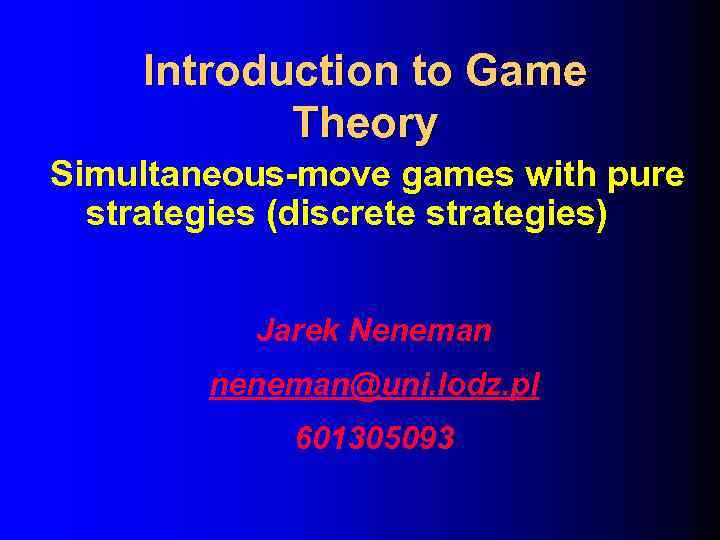 Introduction to Game Theory

Simultaneous-move games with pure strategies (discrete strategies)

Jarek Neneman

neneman@uni.lodz.pl

601305093